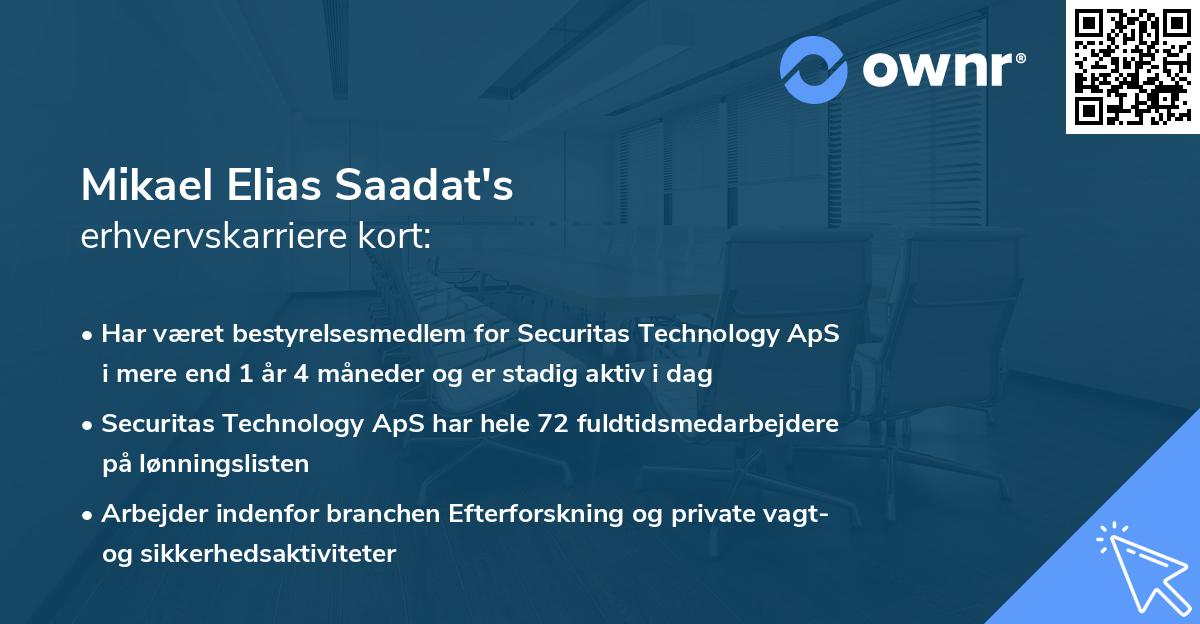 ownr®

Mikael Elias Saadat's
erhvervskarriere kort:

• Har været bestyrelsesmedlem for Securitas Technology ApS i mere end 1 år 4 måneder og er stadig aktiv i dag

• Securitas Technology ApS har hele 72 fuldtidsmedarbejdere på lønningslisten

• Arbejder indenfor branchen Efterforskning og private vagt- og sikkerhedsaktiviteter